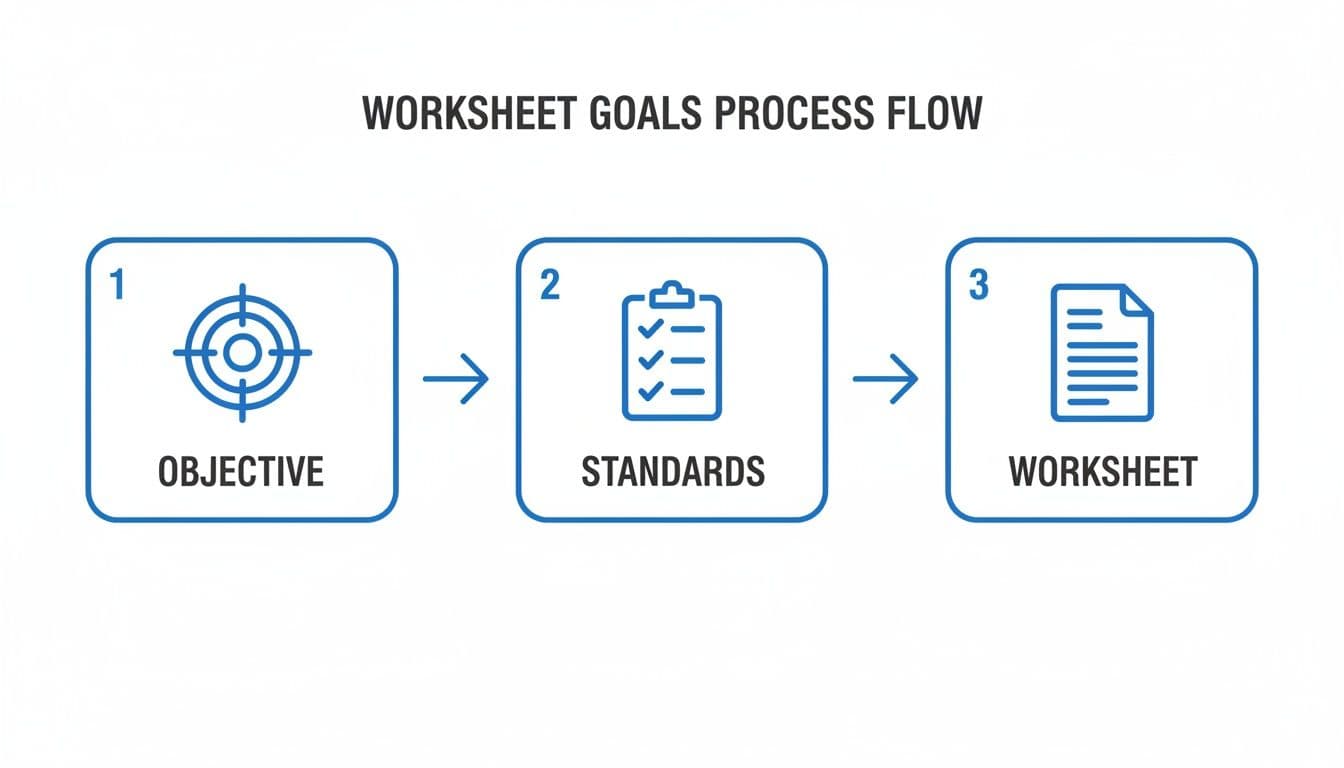 WORKSHEET GOALS PROCESS FLOW

1

OBJECTIVE

2

STANDARDS

3

WORKSHEET